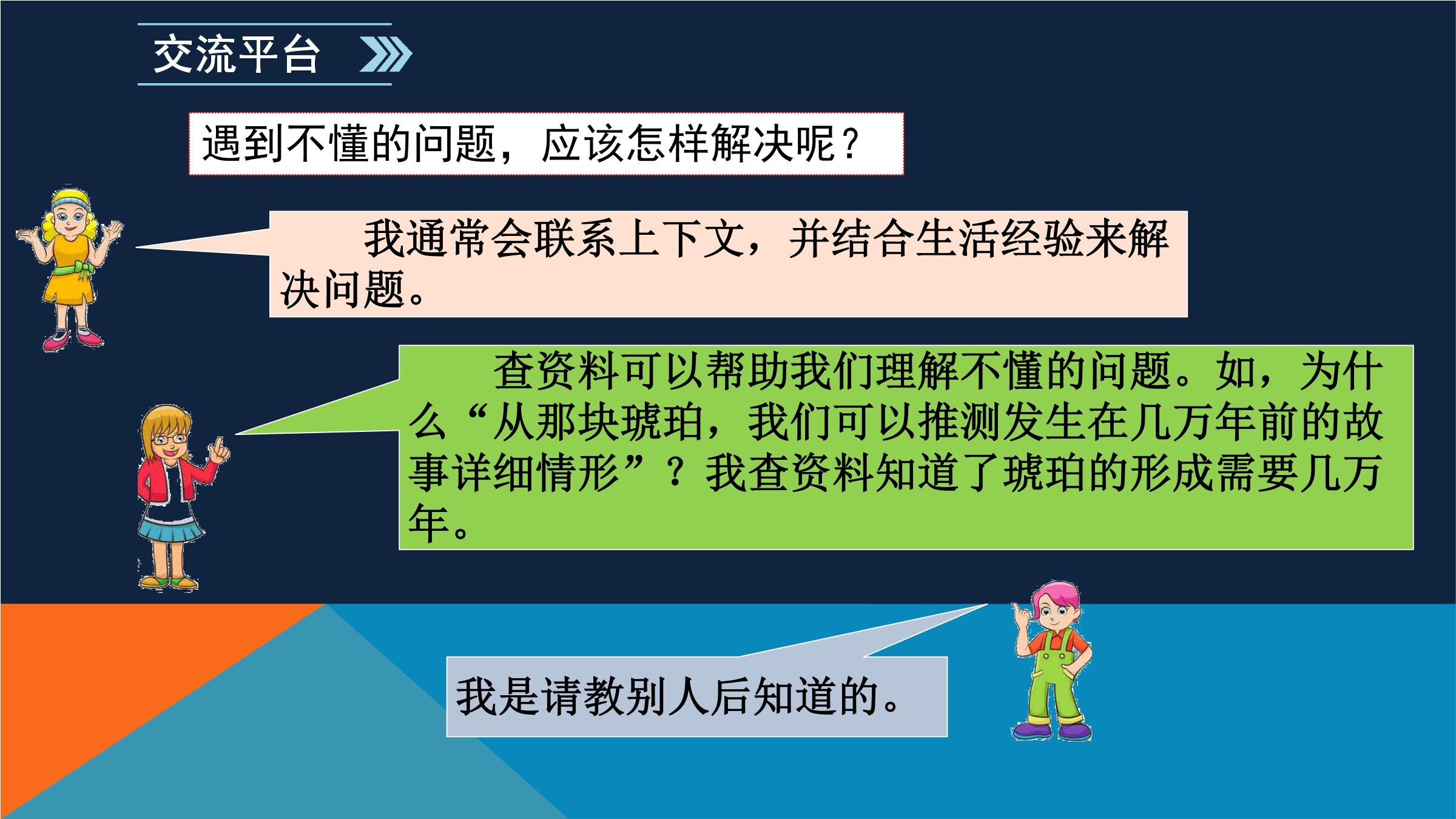 交流平台

遇到不懂的问题，应该怎样解决呢？

我通常会联系上下文，并结合生活经验来解决问题。

查资料可以帮助我们理解不懂的问题。如，为什么“从那块琥珀，我们可以推测发生在几万年前的故事详细情形”？我查资料知道了琥珀的形成需要几万年。

我是请教别人后知道的。